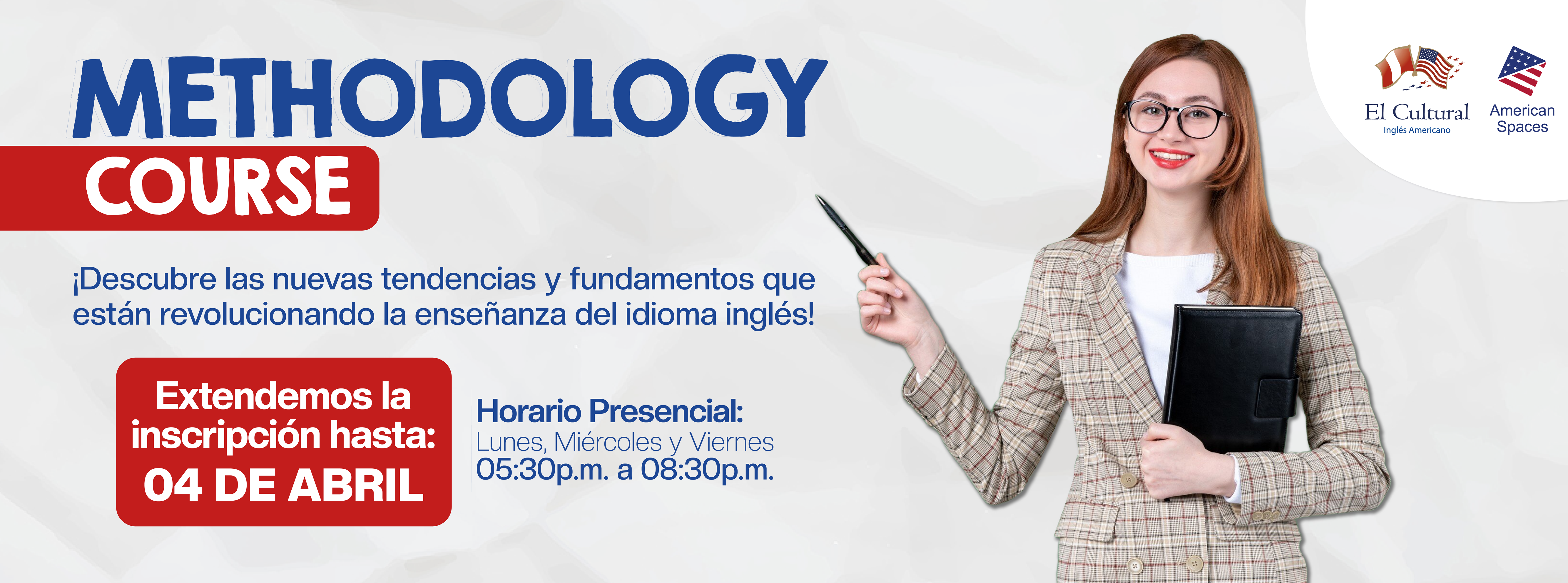 METHODOLOGY
COURSE

¡Descubre las nuevas tendencias y fundamentos que están revolucionando la enseñanza del idioma inglés!

Extendemos la inscripción hasta:
04 DE ABRIL

Horario Presencial:
Lunes, Miércoles y Viernes
05:30p.m. a 08:30p.m.

El Cultural
Inglés Americano

American Spaces